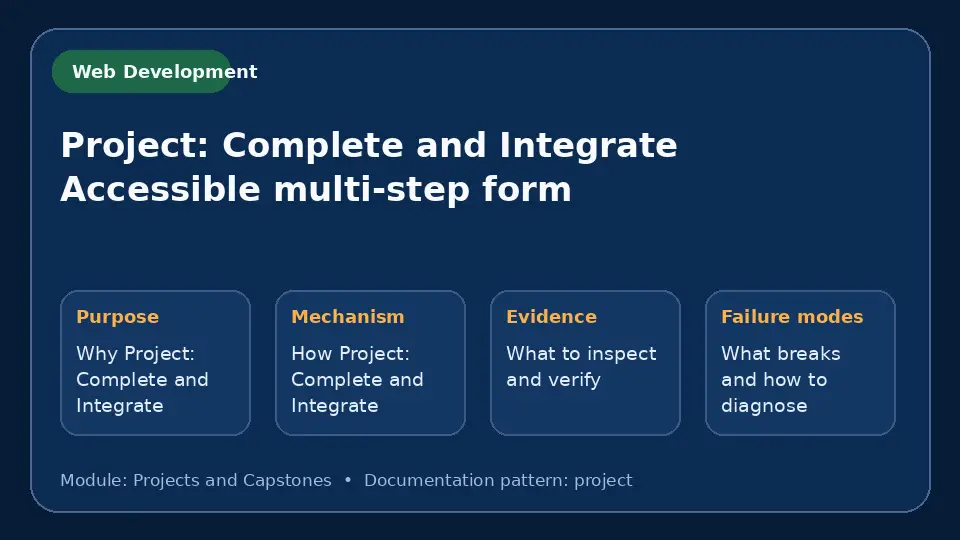 Web Development

Project: Complete and Integrate Accessible multi-step form

Purpose
Why Project: Complete and Integrate

Mechanism
How Project: Complete and Integrate

Evidence
What to inspect and verify

Failure modes
What breaks and how to diagnose

Module: Projects and Capstones • Documentation pattern: project